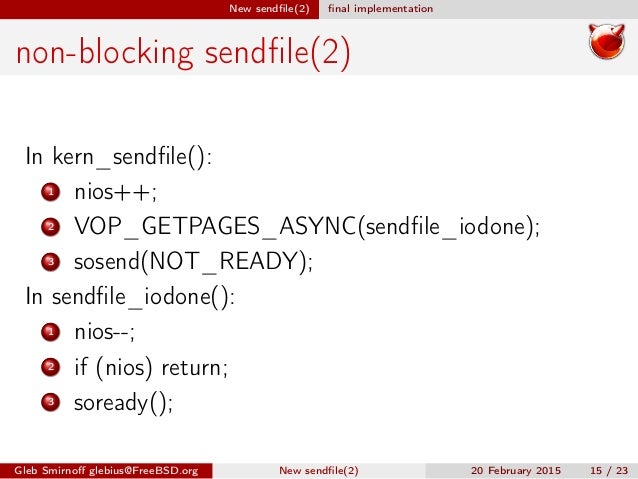 New sendfile(2) final implementation

non-blocking sendfile(2)

In kern_sendfile():

1 nios++;
2 VOP_GETPAGES_ASYNC(sendfile_iodone);
3 sosend(NOT_READY);

In sendfile_iodone():

1 nios--;
2 if (nios) return;
3 soready();

Gleb Smirnoff glebius@FreeBSD.org New sendfile(2) 20 February 2015 15 / 23